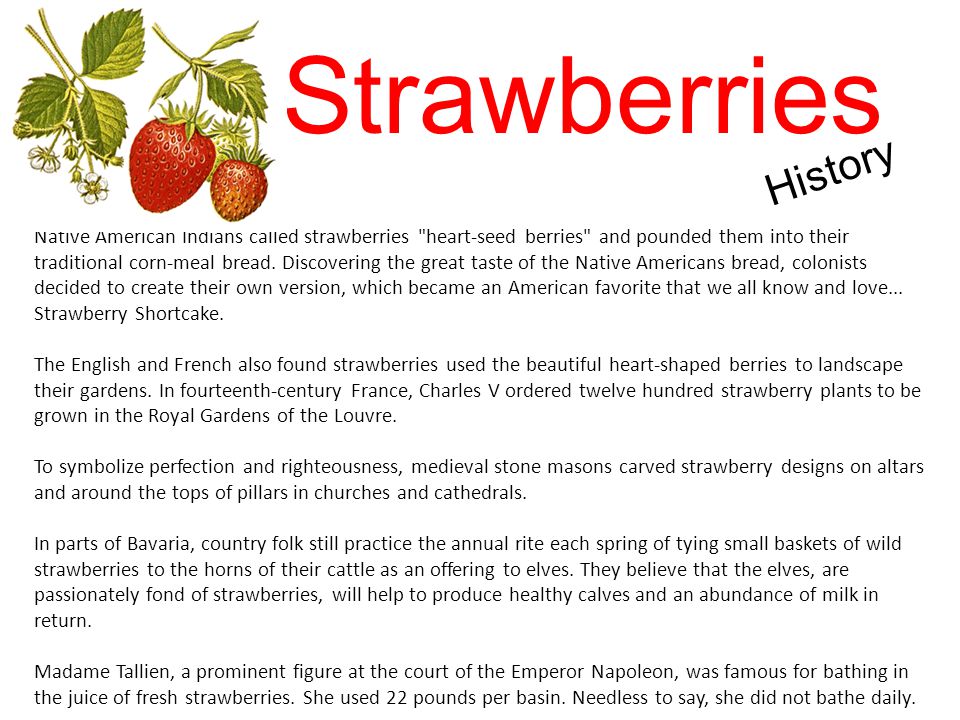 Strawberries

History

Native American Indians called strawberries "heart-seed berries" and pounded them into their traditional corn-meal bread. Discovering the great taste of the Native Americans bread, colonists decided to create their own version, which became an American favorite that we all know and love... Strawberry Shortcake.

The English and French also found strawberries used the beautiful heart-shaped berries to landscape their gardens. In fourteenth-century France, Charles V ordered twelve hundred strawberry plants to be grown in the Royal Gardens of the Louvre.

To symbolize perfection and righteousness, medieval stone masons carved strawberry designs on altars and around the tops of pillars in churches and cathedrals.

In parts of Bavaria, country folk still practice the annual rite each spring of tying small baskets of wild strawberries to the horns of their cattle as an offering to elves. They believe that the elves, are passionately fond of strawberries, will help to produce healthy calves and an abundance of milk in return.

Madame Tallien, a prominent figure at the court of the Emperor Napoleon, was famous for bathing in the juice of fresh strawberries. She used 22 pounds per basin. Needless to say, she did not bathe daily.